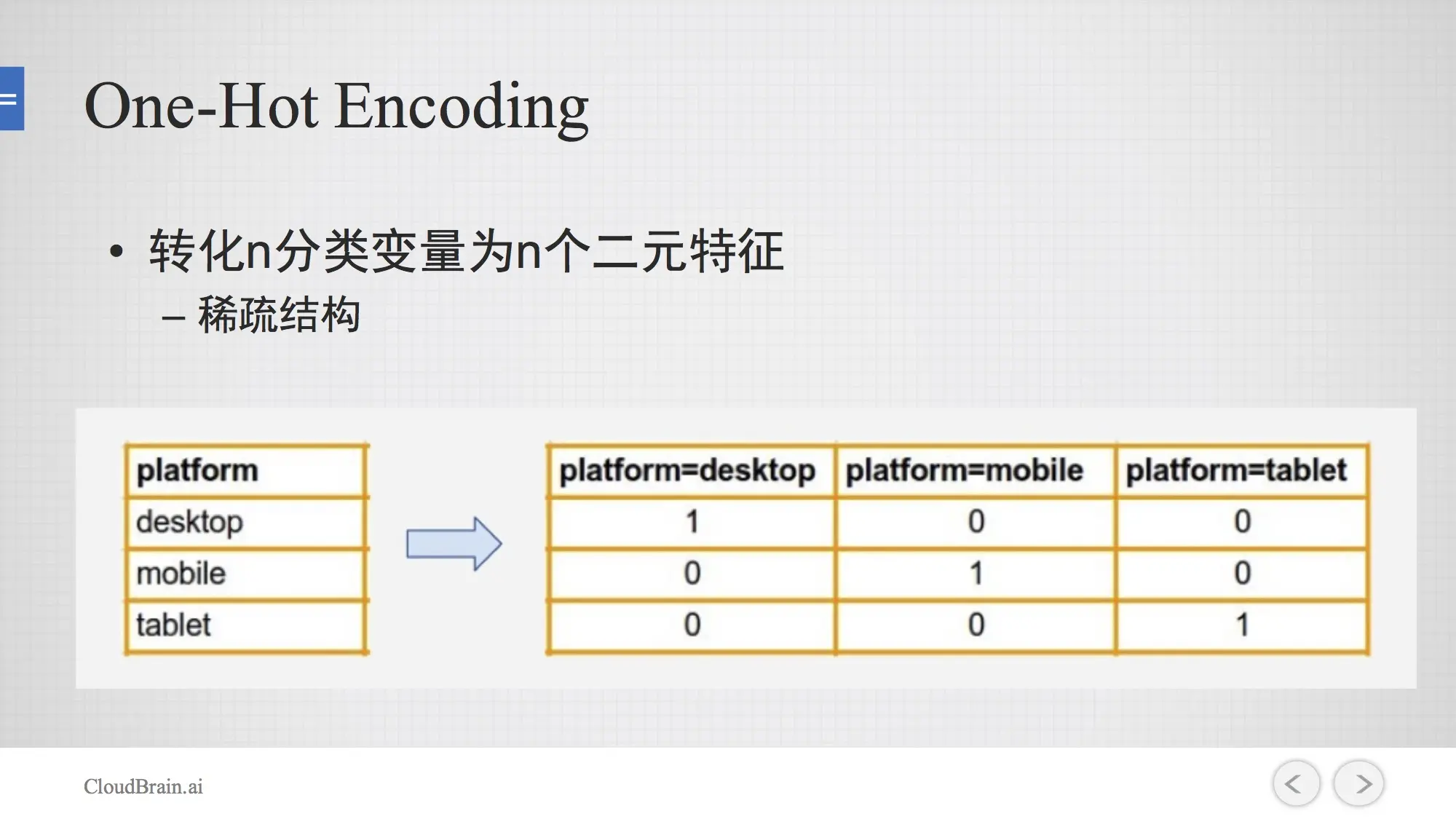 One-Hot Encoding

• 转化n分类变量为n个二元特征
– 稀疏结构

| platform |
|---|
| desktop |
| mobile |
| tablet |

| platform=desktop | platform=mobile | platform=tablet |
|---|---|---|
| 1 | 0 | 0 |
| 0 | 1 | 0 |
| 0 | 0 | 1 |

CloudBrain.ai